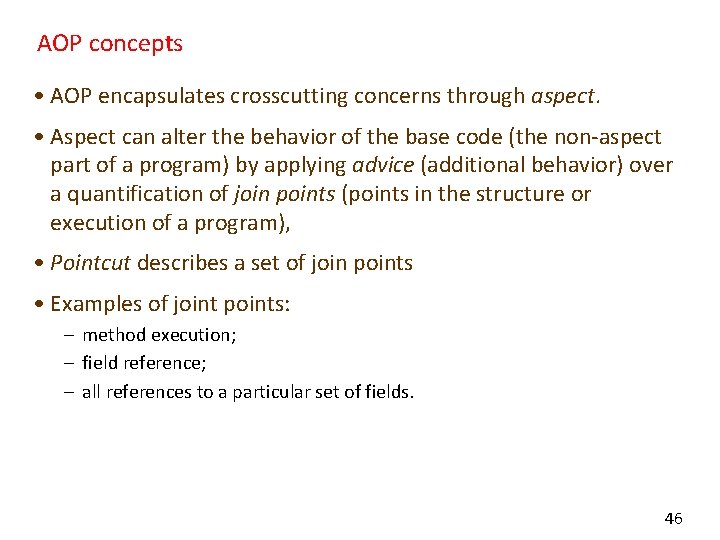 AOP concepts

• AOP encapsulates crosscutting concerns through aspect.

• Aspect can alter the behavior of the base code (the non-aspect part of a program) by applying advice (additional behavior) over a quantification of join points (points in the structure or execution of a program),

• Pointcut describes a set of join points

• Examples of joint points:
– method execution;
– field reference;
– all references to a particular set of fields.

46